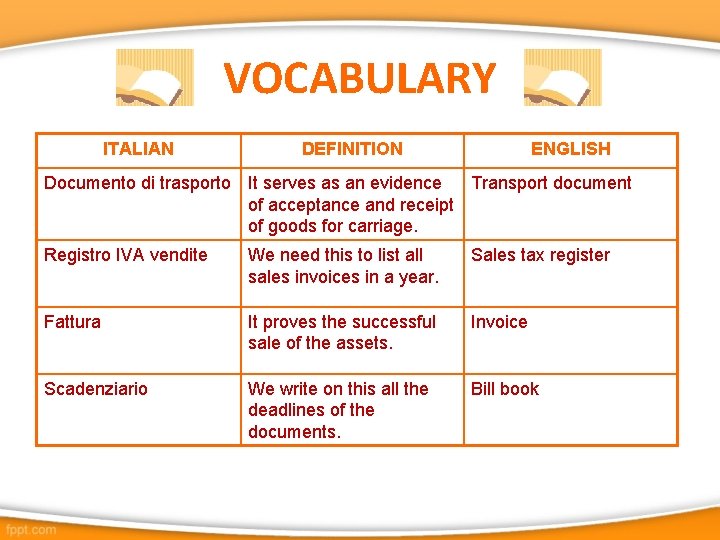 VOCABULARY

| ITALIAN | DEFINITION | ENGLISH |
|---|---|---|
| Documento di trasporto | It serves as an evidence of acceptance and receipt of goods for carriage. | Transport document |
| Registro IVA vendite | We need this to list all sales invoices in a year. | Sales tax register |
| Fattura | It proves the successful sale of the assets. | Invoice |
| Scadenziario | We write on this all the deadlines of the documents. | Bill book |

fppt.com